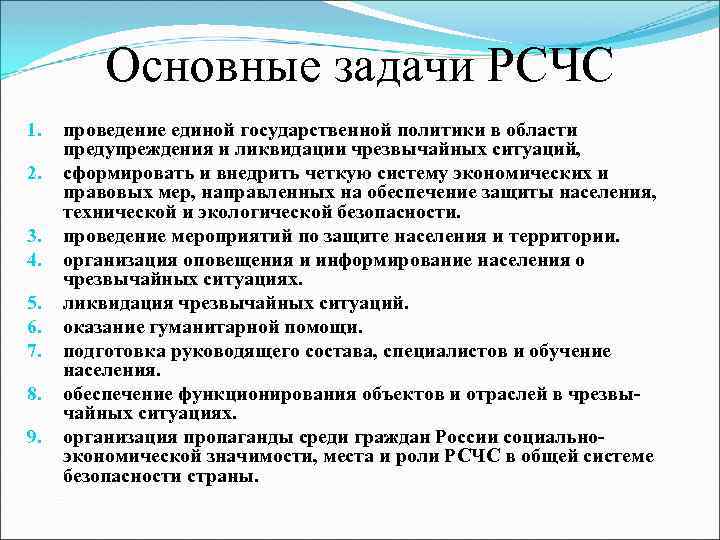 Основные задачи РСЧС

1. проведение единой государственной политики в области предупреждения и ликвидации чрезвычайных ситуаций,
2. сформировать и внедрить четкую систему экономических и правовых мер, направленных на обеспечение защиты населения, технической и экологической безопасности.
3. проведение мероприятий по защите населения и территории.
4. организация оповещения и информирование населения о чрезвычайных ситуациях.
5. ликвидация чрезвычайных ситуаций.
6. оказание гуманитарной помощи.
7. подготовка руководящего состава, специалистов и обучение населения.
8. обеспечение функционирования объектов и отраслей в чрезвычайных ситуациях.
9. организация пропаганды среди граждан России социально-экономической значимости, места и роли РСЧС в общей системе безопасности страны.